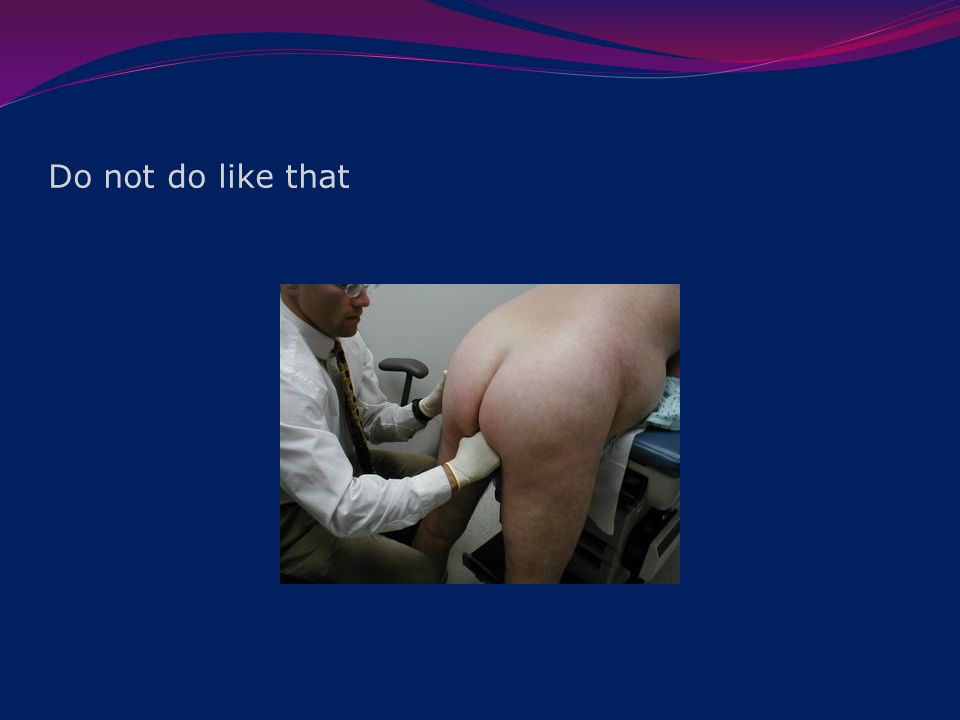 Do not do like that